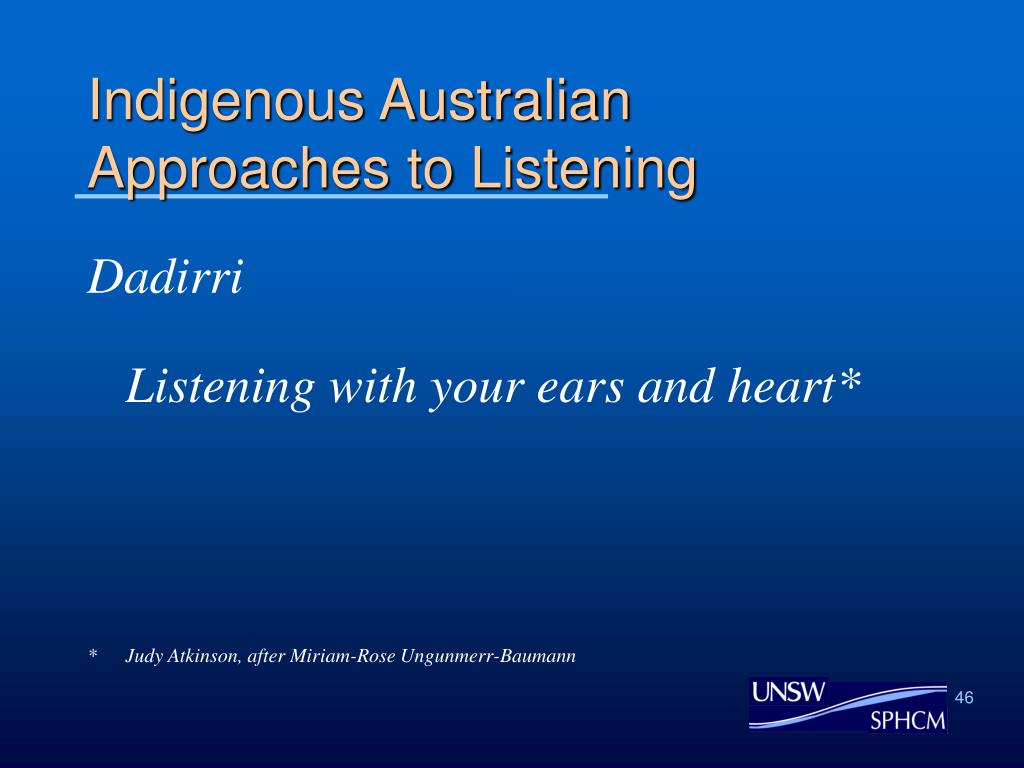 Indigenous Australian Approaches to Listening

Dadirri

Listening with your ears and heart*

* Judy Atkinson, after Miriam-Rose Ungunmerr-Baumann

UNSW
SPHCM

46